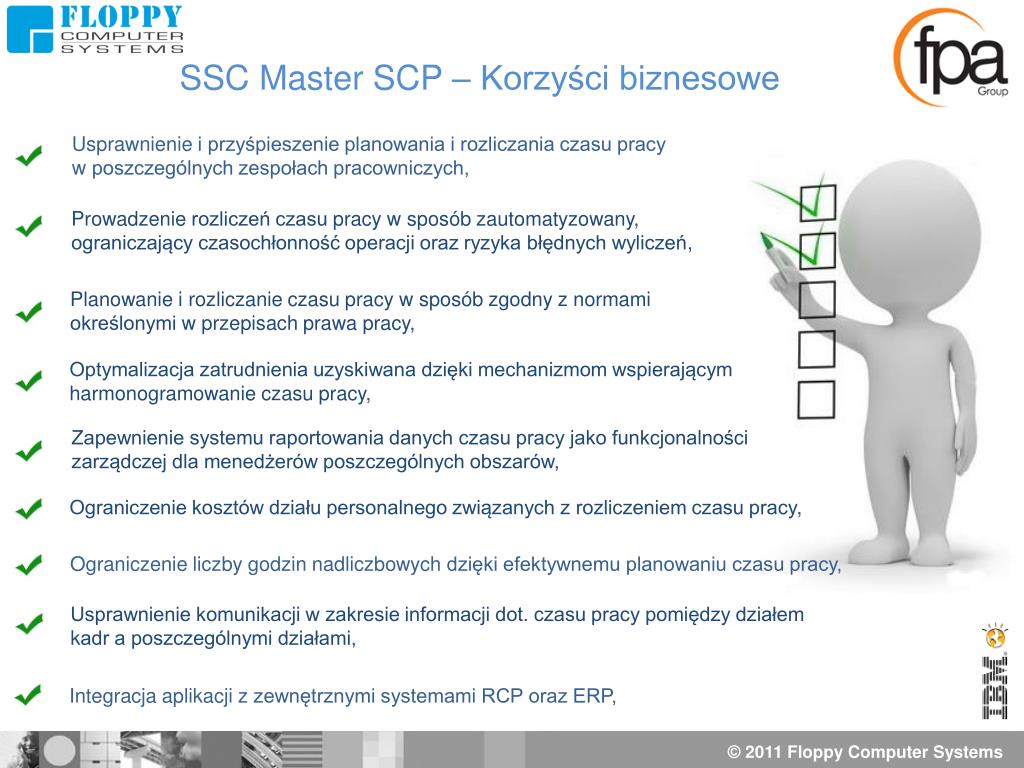 FLOPPY
COMPUTER
SYSTEMS

fpa
Group

SSC Master SCP – Korzyści biznesowe

Usprawnienie i przyśpieszenie planowania i rozliczania czasu pracy w poszczególnych zespołach pracowniczych,

Prowadzenie rozliczeń czasu pracy w sposób zautomatyzowany, ograniczający czasochłonność operacji oraz ryzyka błędnych wyliczeń,

Planowanie i rozliczanie czasu pracy w sposób zgodny z normami określonymi w przepisach prawa pracy,

Optymalizacja zatrudnienia uzyskiwana dzięki mechanizmom wspierającym harmonogramowanie czasu pracy,

Zapewnienie systemu raportowania danych czasu pracy jako funkcjonalności zarządczej dla menedżerów poszczególnych obszarów,

Ograniczenie kosztów działu personalnego związanych z rozliczeniem czasu pracy,

Ograniczenie liczby godzin nadliczbowych dzięki efektywnemu planowaniu czasu pracy,

Usprawnienie komunikacji w zakresie informacji dot. czasu pracy pomiędzy działem kadr a poszczególnymi działami,

Integracja aplikacji z zewnętrznymi systemami RCP oraz ERP,

IBM

© 2011 Floppy Computer Systems